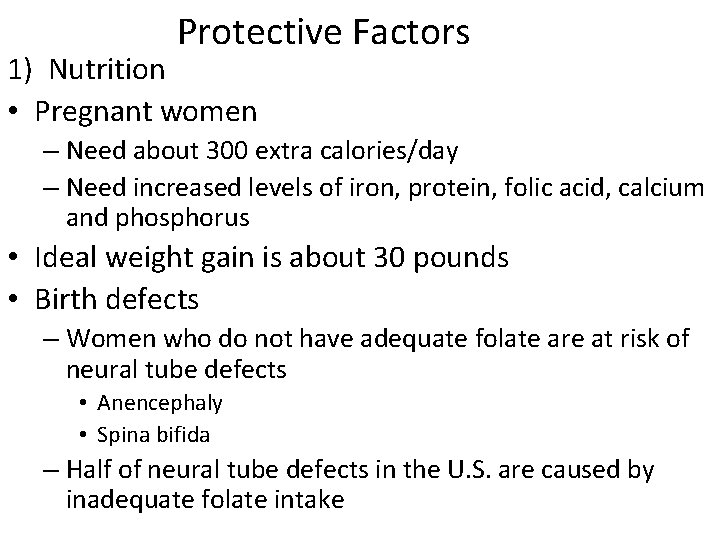 Protective Factors

1) Nutrition

• Pregnant women
– Need about 300 extra calories/day
– Need increased levels of iron, protein, folic acid, calcium and phosphorus

• Ideal weight gain is about 30 pounds

• Birth defects
– Women who do not have adequate folate are at risk of neural tube defects
• Anencephaly
• Spina bifida
– Half of neural tube defects in the U.S. are caused by inadequate folate intake